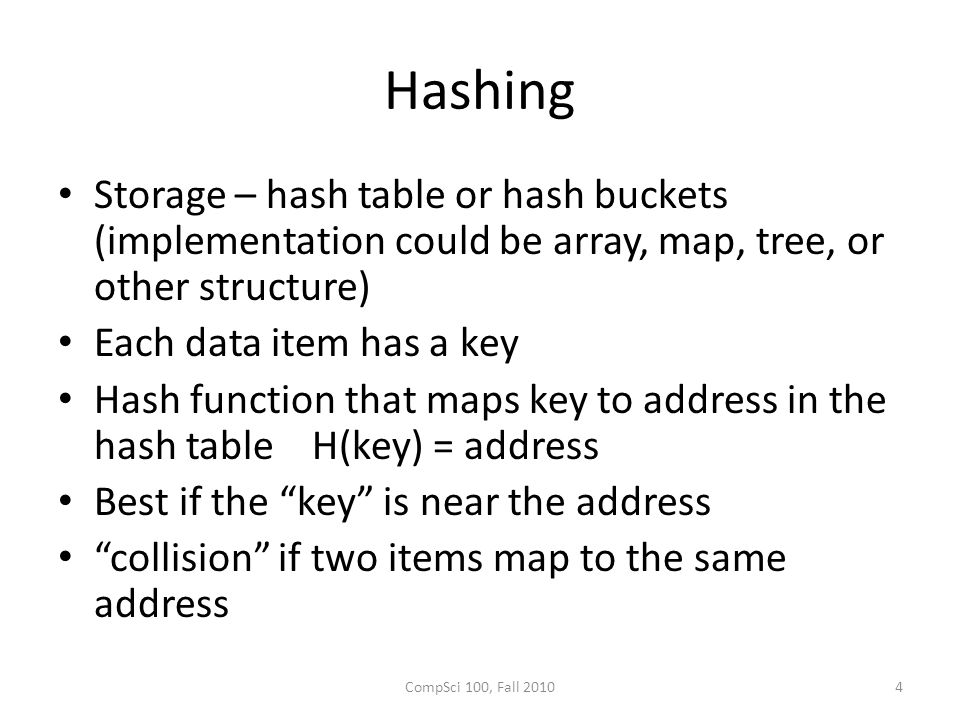 Hashing

• Storage – hash table or hash buckets (implementation could be array, map, tree, or other structure)
• Each data item has a key
• Hash function that maps key to address in the hash table H(key) = address
• Best if the “key” is near the address
• “collision” if two items map to the same address

CompSci 100, Fall 2010

4